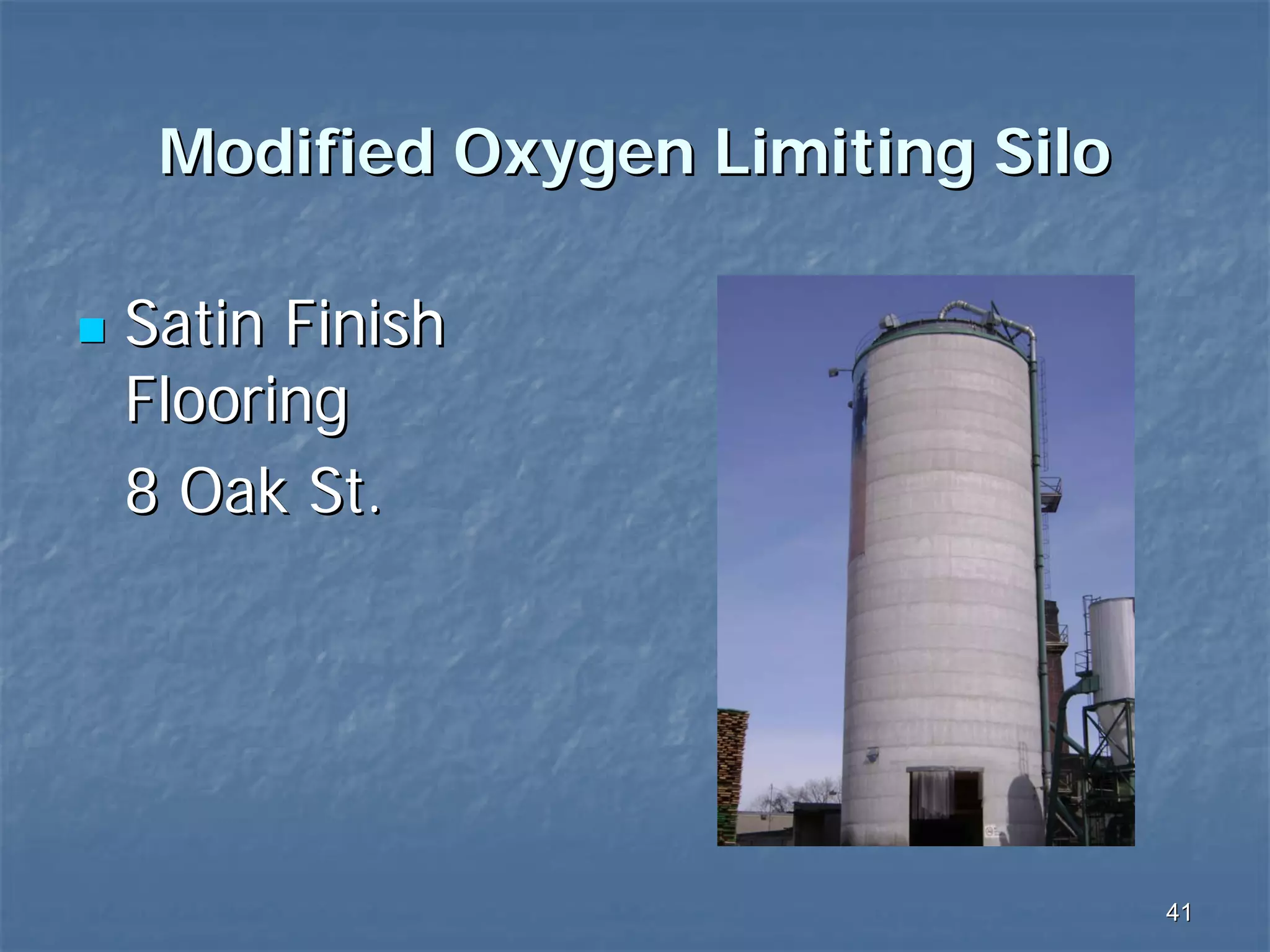 Modified Oxygen Limiting Silo

Satin Finish Flooring

8 Oak St.

41